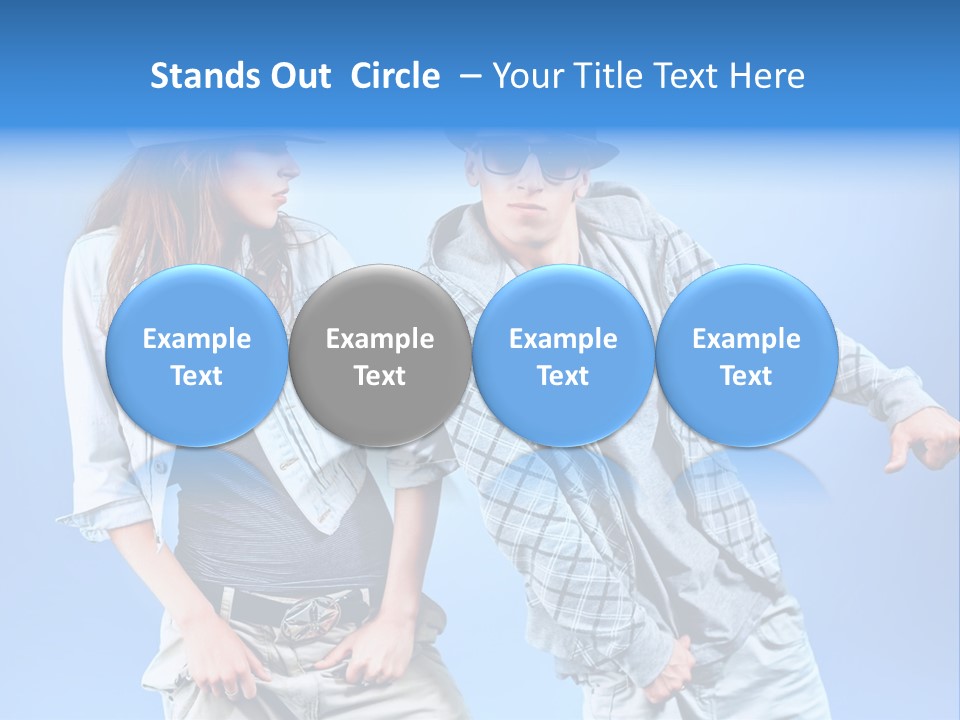 Stands Out Circle – Your Title Text Here

Example Text

Example Text

Example Text

Example Text